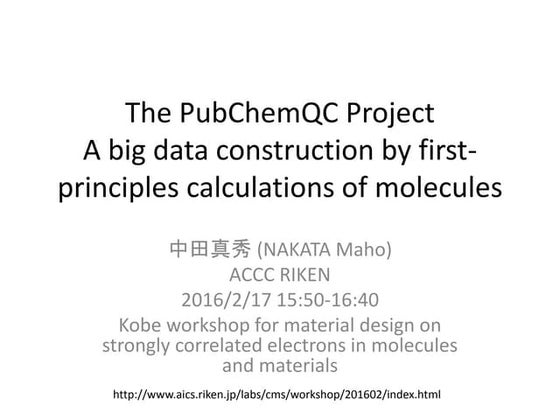 The PubChemQC Project
A big data construction by first-principles calculations of molecules

中田真秀 (NAKATA Maho)
ACCC RIKEN
2016/2/17 15:50-16:40
Kobe workshop for material design on strongly correlated electrons in molecules and materials

http://www.aics.riken.jp/labs/cms/workshop/201602/index.html